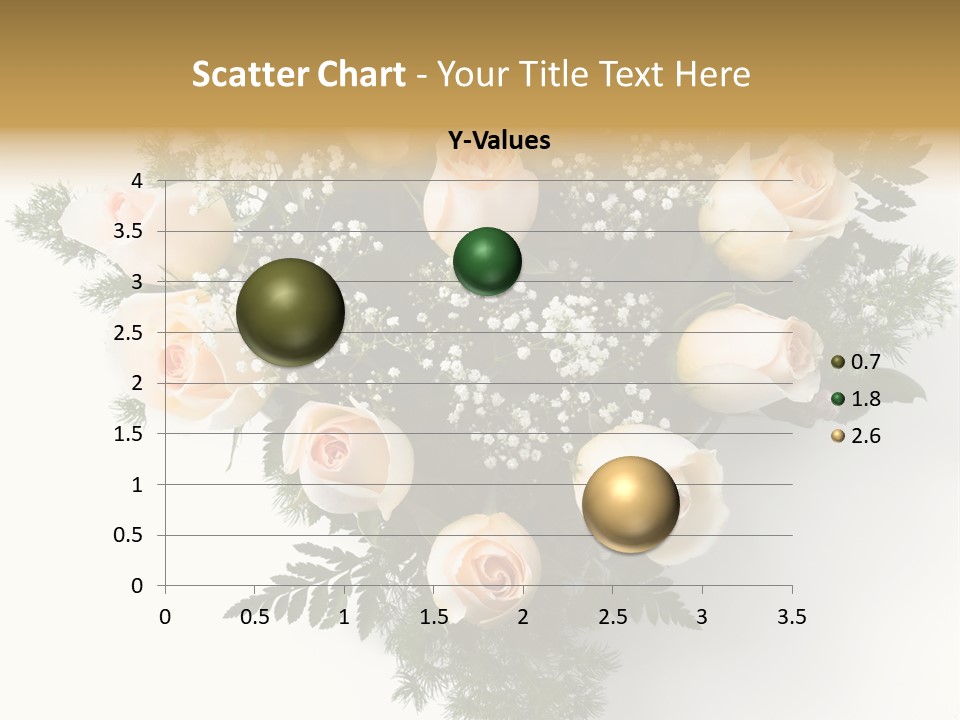 Scatter Chart - Your Title Text Here

Y-Values

4
3.5
3
2.5
2
1.5
1
0.5
0

0 0.5 1 1.5 2 2.5 3 3.5

0.7
1.8
2.6